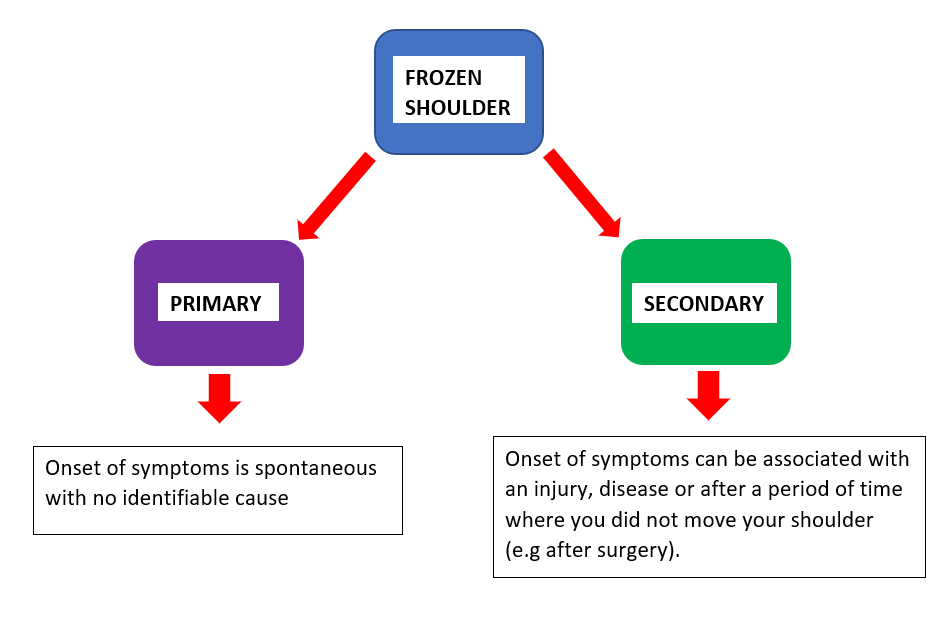 FROZEN SHOULDER

PRIMARY

SECONDARY

Onset of symptoms is spontaneous with no identifiable cause

Onset of symptoms can be associated with an injury, disease or after a period of time where you did not move your shoulder (e.g after surgery).